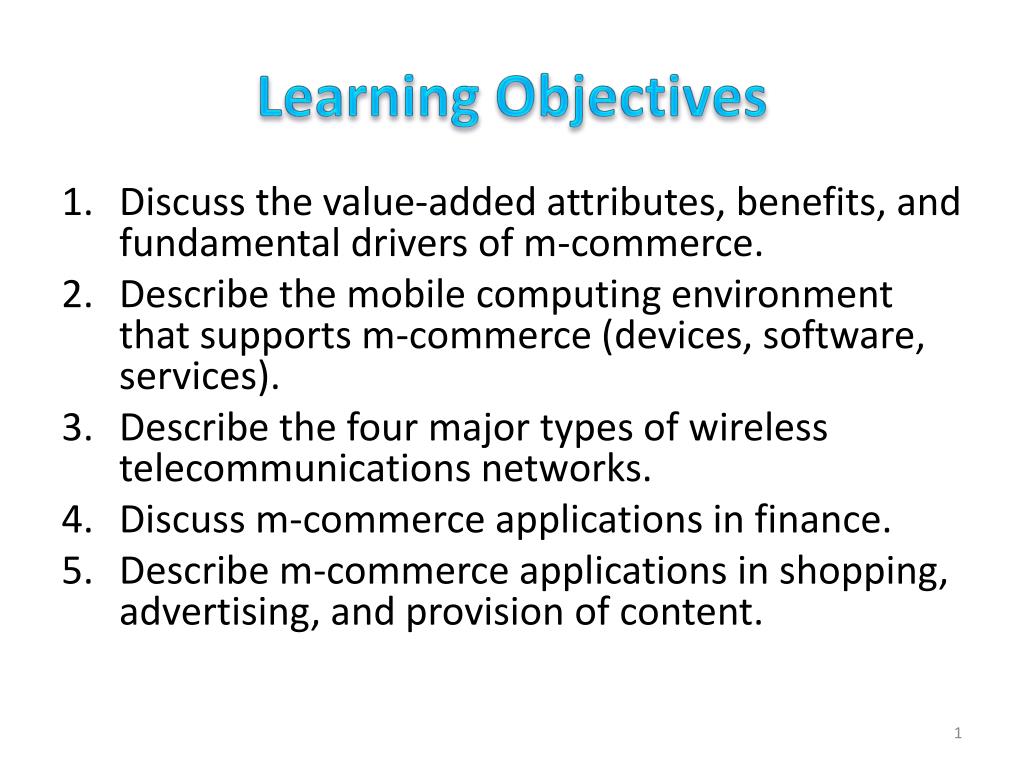 Learning Objectives

1. Discuss the value-added attributes, benefits, and fundamental drivers of m-commerce.
2. Describe the mobile computing environment that supports m-commerce (devices, software, services).
3. Describe the four major types of wireless telecommunications networks.
4. Discuss m-commerce applications in finance.
5. Describe m-commerce applications in shopping, advertising, and provision of content.

1